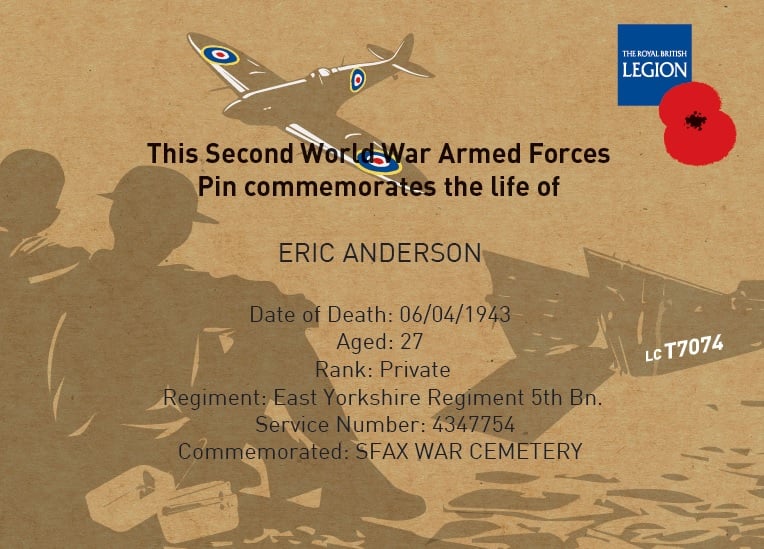 THE ROYAL BRITISH LEGION

This Second World War Armed Forces Pin commemorates the life of

ERIC ANDERSON

Date of Death: 06/04/1943
Aged: 27
Rank: Private
Regiment: East Yorkshire Regiment 5th Bn.
Service Number: 4347754
Commemorated: SFAX WAR CEMETERY

LC T7074